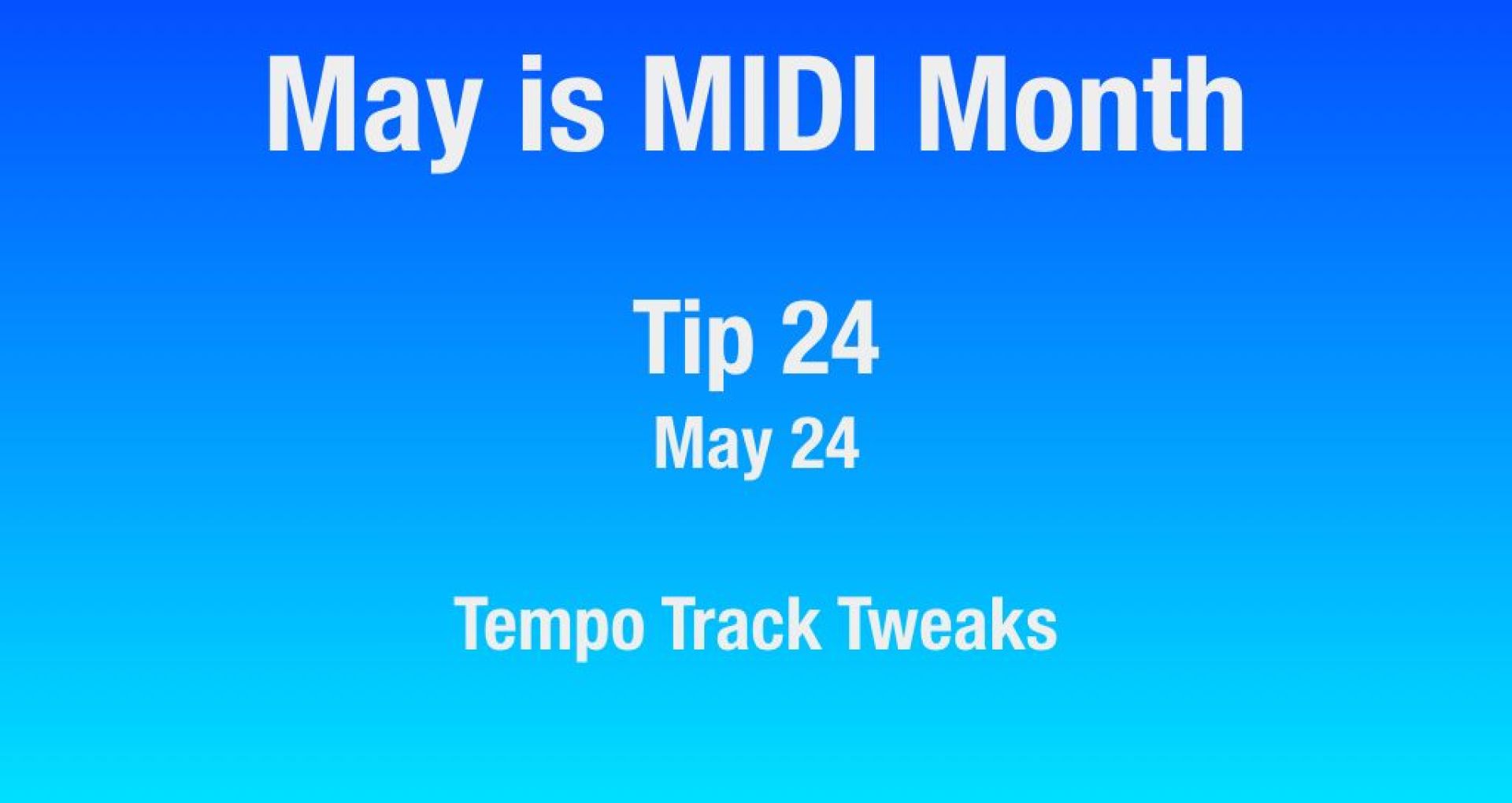 May is MIDI Month

Tip 24
May 24

Tempo Track Tweaks